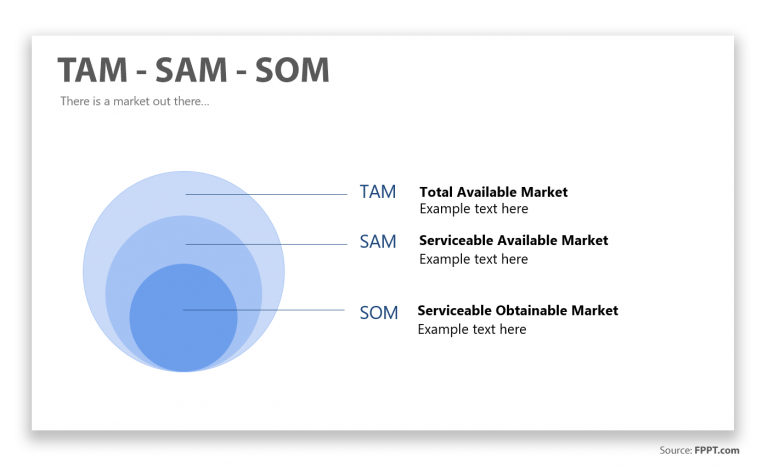 TAM - SAM - SOM

There is a market out there...

TAM
Total Available Market
Example text here

SAM
Serviceable Available Market
Example text here

SOM
Serviceable Obtainable Market
Example text here

Source: FPPT.com